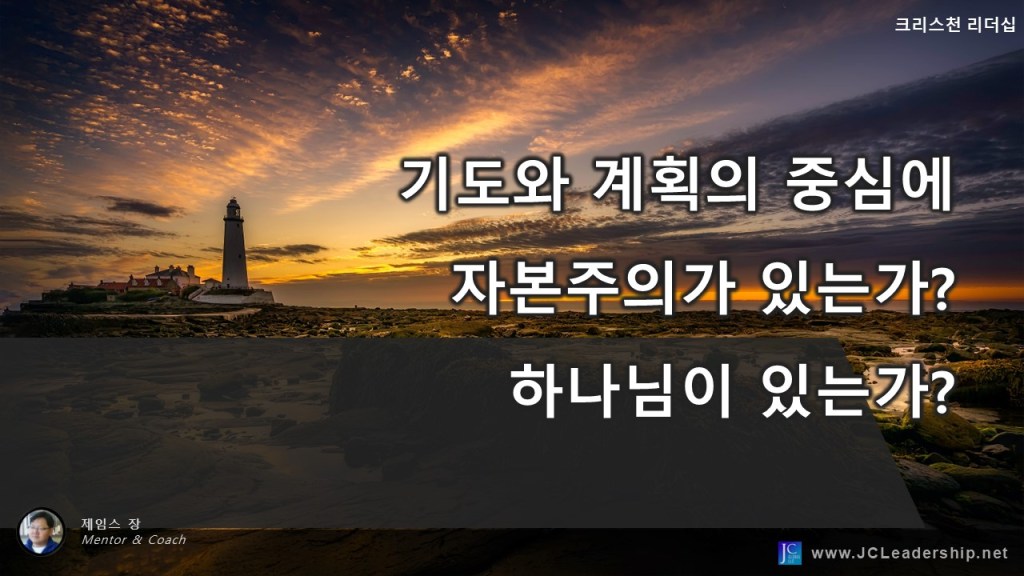 크리스천 리더십

기도와 계획의 중심에

자본주의가 있는가?

하나님이 있는가?

제임스 장
Mentor & Coach

JC
www.JCLeadership.net